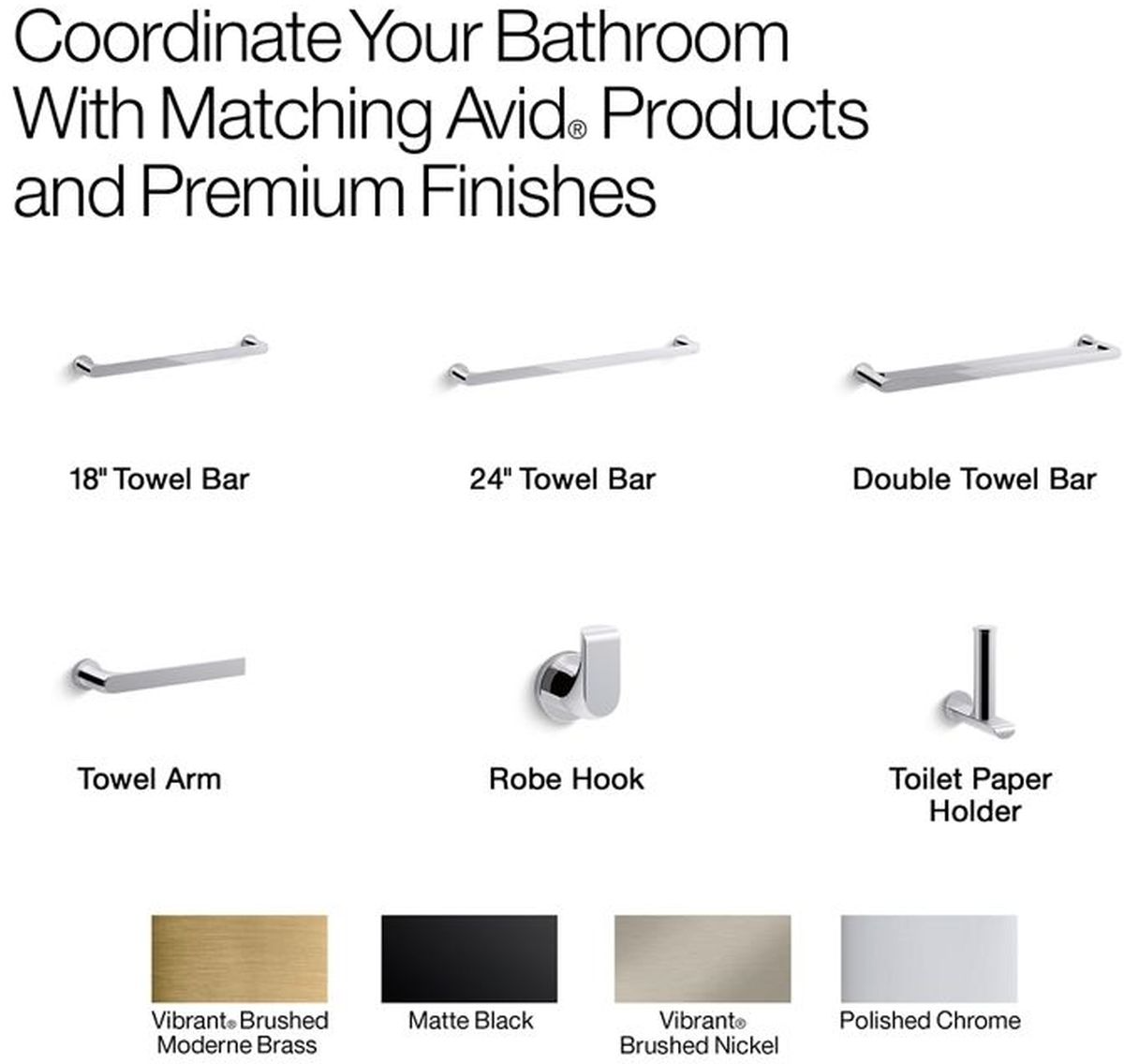 Coordinate Your Bathroom With Matching Avid® Products and Premium Finishes

18" Towel Bar

24" Towel Bar

Double Towel Bar

Towel Arm

Robe Hook

Toilet Paper
Holder

Vibrant® Brushed
Moderne Brass

Matte Black

Vibrant®
Brushed Nickel

Polished Chrome